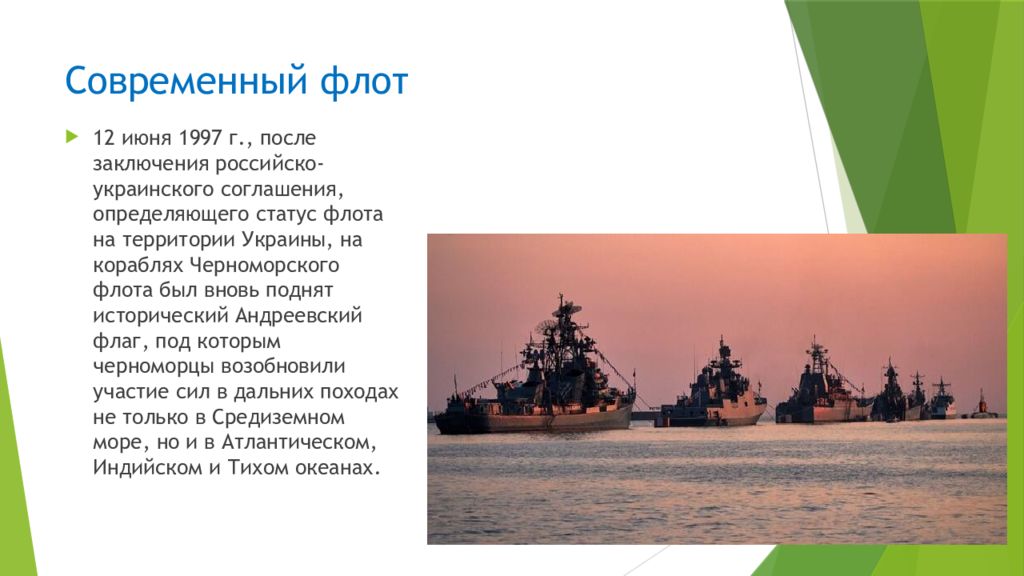 Современный флот

12 июня 1997 г., после заключения российско-украинского соглашения, определяющего статус флота на территории Украины, на кораблях Черноморского флота был вновь поднят исторический Андреевский флаг, под которым черноморцы возобновили участие сил в дальних походах не только в Средиземном море, но и в Атлантическом, Индийском и Тихом океанах.